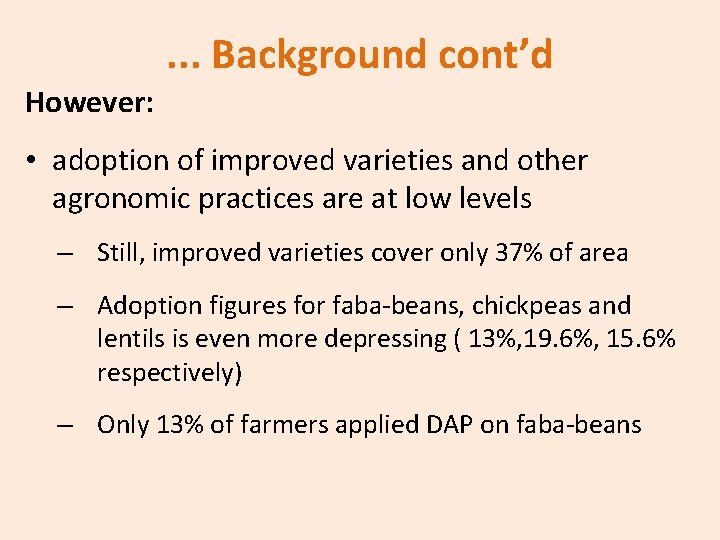 … Background cont’d

However:

• adoption of improved varieties and other agronomic practices are at low levels

– Still, improved varieties cover only 37% of area

– Adoption figures for faba-beans, chickpeas and lentils is even more depressing ( 13%,19.6%, 15.6% respectively)

– Only 13% of farmers applied DAP on faba-beans